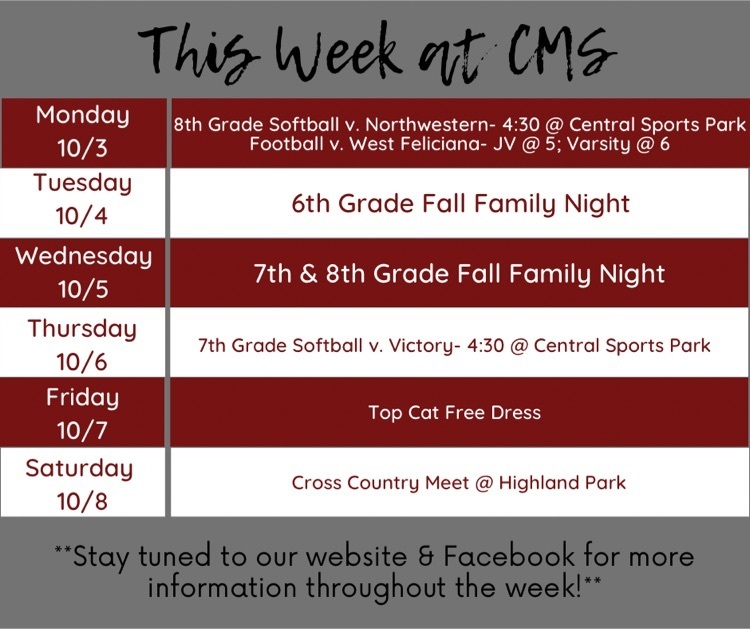 This Week at CMS

| Monday 10/3 | 8th Grade Softball v. Northwestern- 4:30 @ Central Sports Park Football v. West Feliciana- JV @ 5; Varsity @ 6 |
|---|---|
| Tuesday 10/4 | 6th Grade Fall Family Night |
| Wednesday 10/5 | 7th & 8th Grade Fall Family Night |
| Thursday 10/6 | 7th Grade Softball v. Victory- 4:30 @ Central Sports Park |
| Friday 10/7 | Top Cat Free Dress |
| Saturday 10/8 | Cross Country Meet @ Highland Park |

**Stay tuned to our website & Facebook for more information throughout the week!**